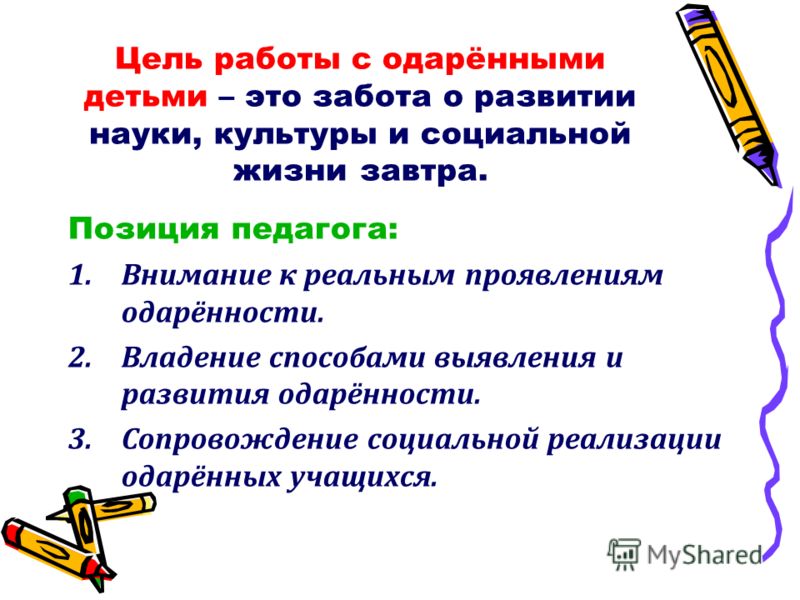 Цель работы с одарёнными детьми – это забота о развитии науки, культуры и социальной жизни завтра.

Позиция педагога:

1. Внимание к реальным проявлениям одарённости.
2. Владение способами выявления и развития одарённости.
3. Сопровождение социальной реализации одарённых учащихся.

MyShared